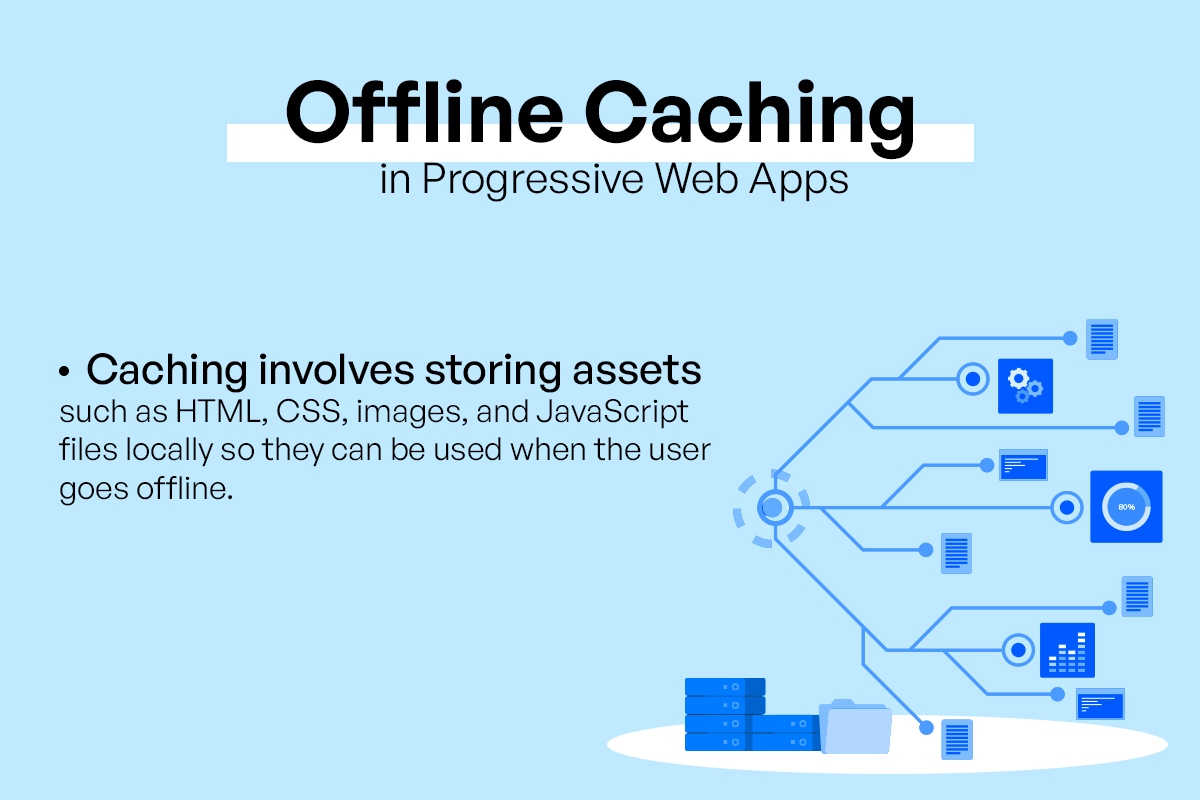 Offline Caching
in Progressive Web Apps

• Caching involves storing assets such as HTML, CSS, images, and JavaScript files locally so they can be used when the user goes offline.

80%